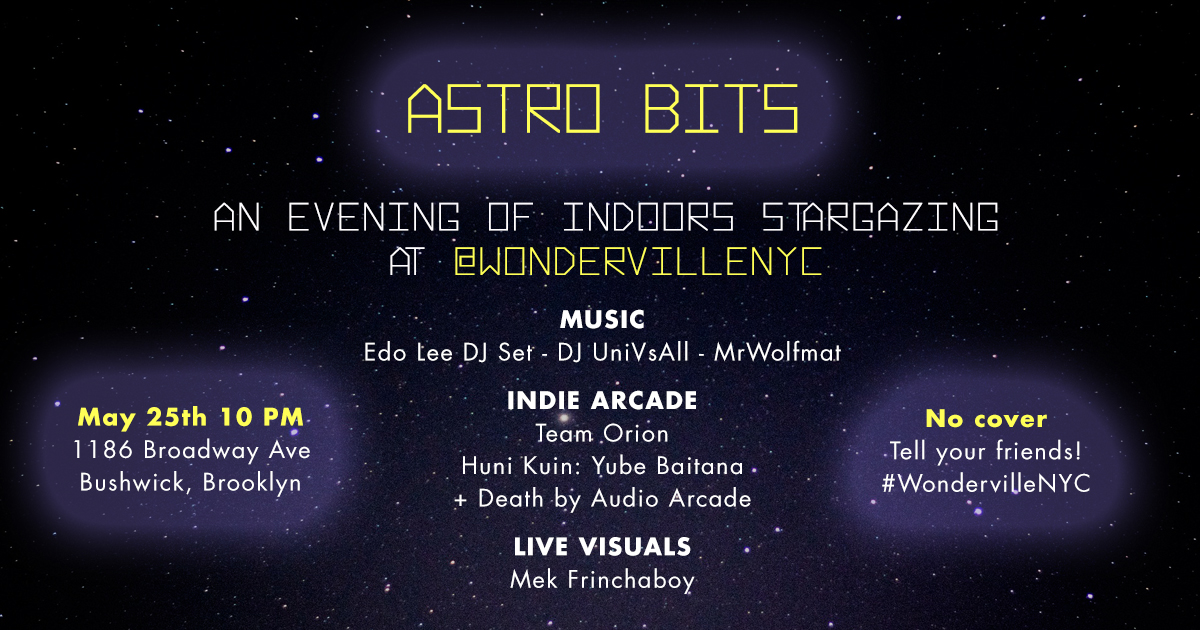 ASTRO BITS

AN EVENING OF INDOORS STARGAZING AT @WONDERVILLENYC

MUSIC
Edo Lee DJ Set - DJ UniVsAll - MrWolfmat

INDIE ARCADE
Team Orion
Huni Kuin: Yube Baitana
+ Death by Audio Arcade

LIVE VISUALS
Mek Frinchaboy

May 25th 10 PM
1186 Broadway Ave
Bushwick, Brooklyn

No cover
Tell your friends!
#WondervilleNYC